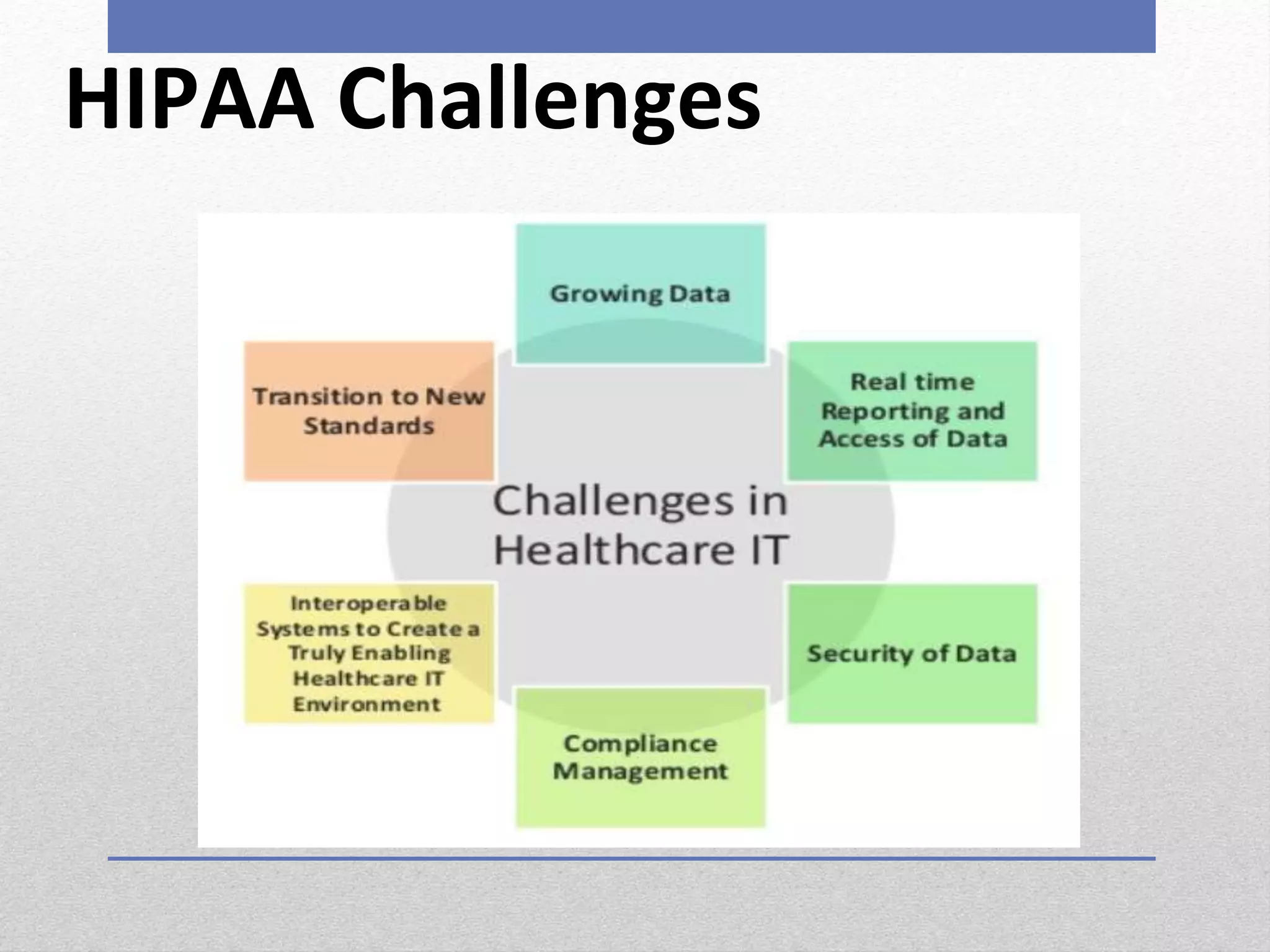 HIPAA Challenges

Growing Data

Transition to New Standards

Real time Reporting and Access of Data

Challenges in Healthcare IT

Interoperable Systems to Create a Truly Enabling Healthcare IT Environment

Security of Data

Compliance Management